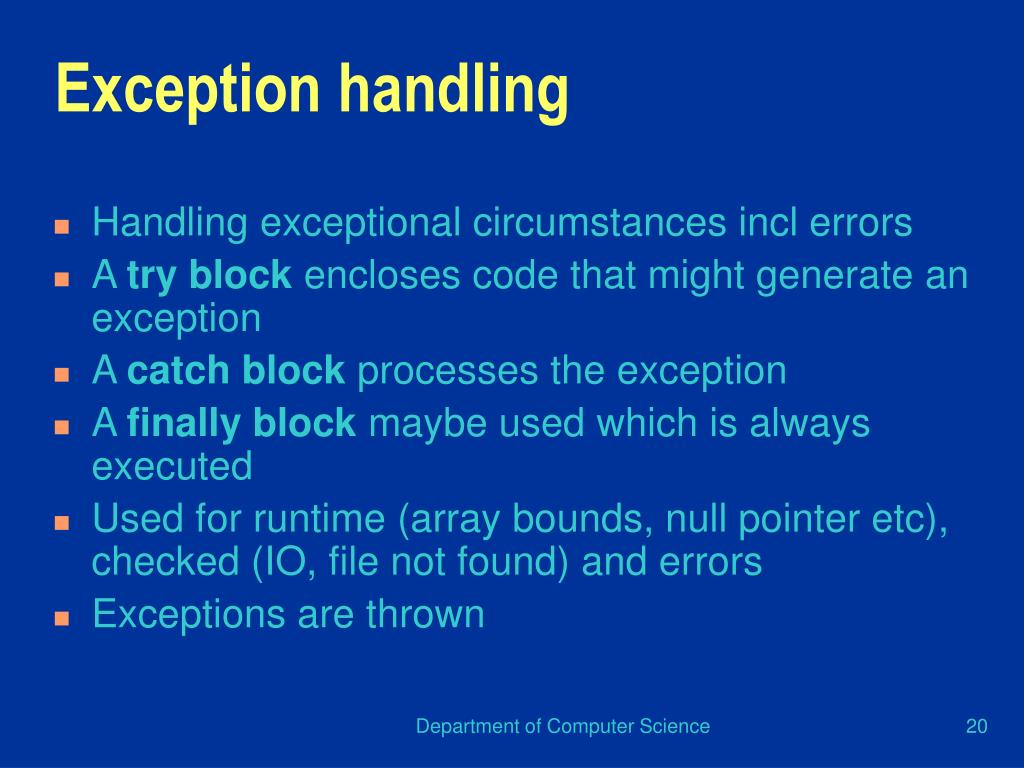 Exception handling

- Handling exceptional circumstances incl errors
- A try block encloses code that might generate an exception
- A catch block processes the exception
- A finally block maybe used which is always executed
- Used for runtime (array bounds, null pointer etc), checked (IO, file not found) and errors
- Exceptions are thrown

Department of Computer Science

20